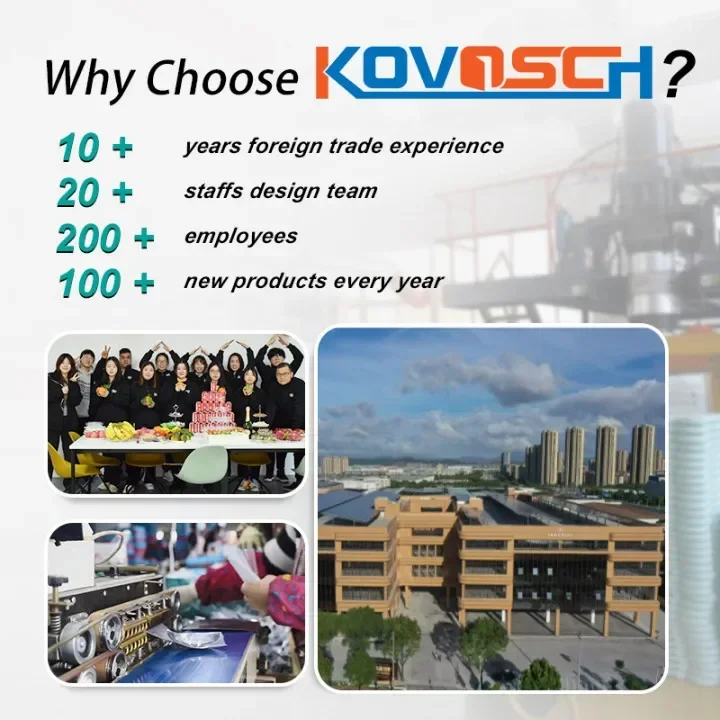 Why Choose KOVOSCH?

10 + years foreign trade experience
20 + staffs design team
200 + employees
100 + new products every year